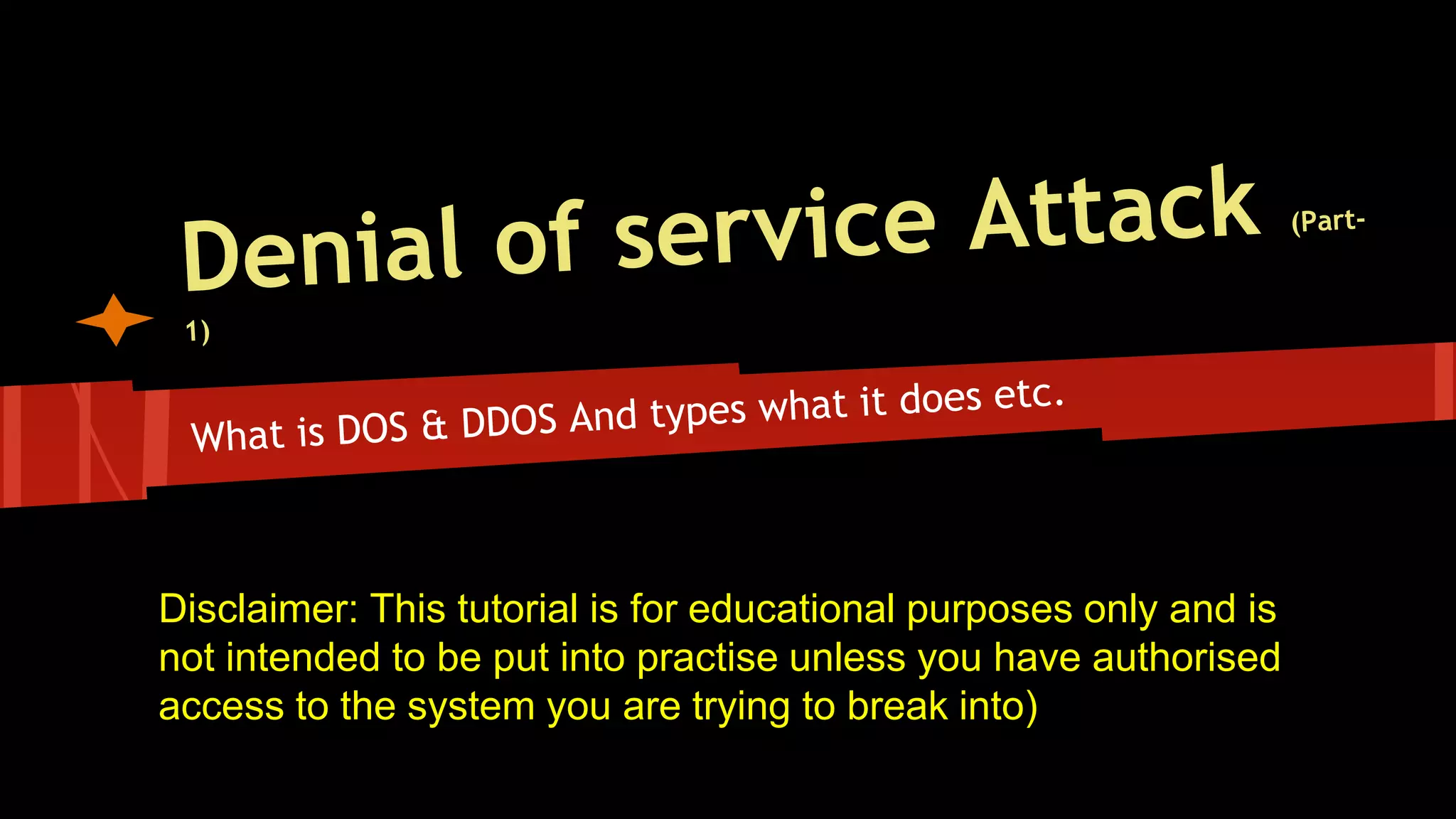 Denial of service Attack (Part-1)

What is DOS & DDOS And types what it does etc.

Disclaimer: This tutorial is for educational purposes only and is not intended to be put into practise unless you have authorised access to the system you are trying to break into)